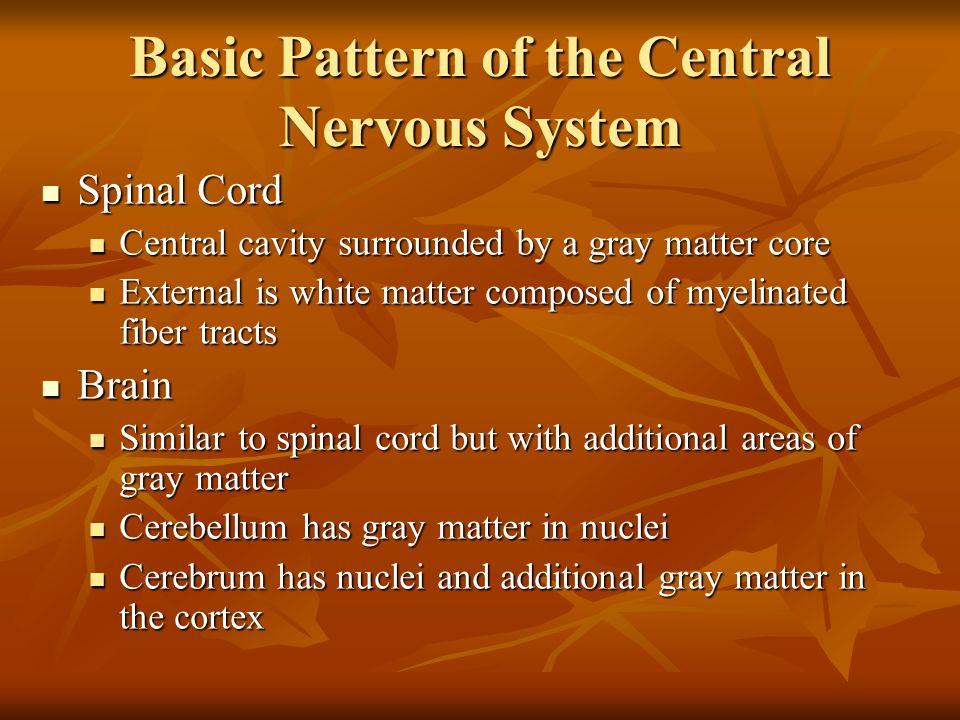 Basic Pattern of the Central Nervous System

- Spinal Cord
  - Central cavity surrounded by a gray matter core
  - External is white matter composed of myelinated fiber tracts
- Brain
  - Similar to spinal cord but with additional areas of gray matter
  - Cerebellum has gray matter in nuclei
  - Cerebrum has nuclei and additional gray matter in the cortex